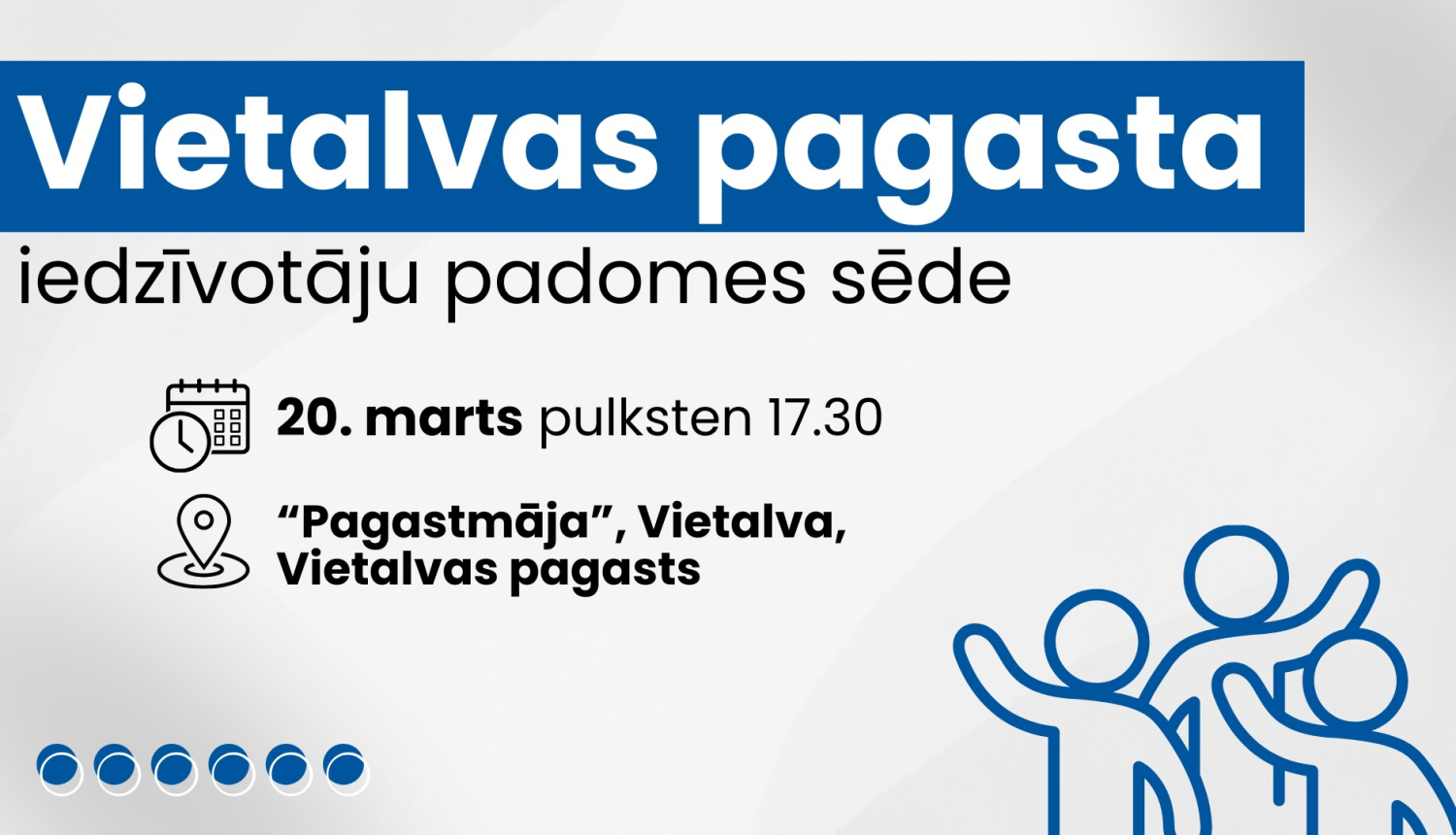 Vietalvas pagasta
iedzīvotāju padomes sēde

20. marts pulksten 17.30

“Pagastmāja”, Vietalva, Vietalvas pagasts